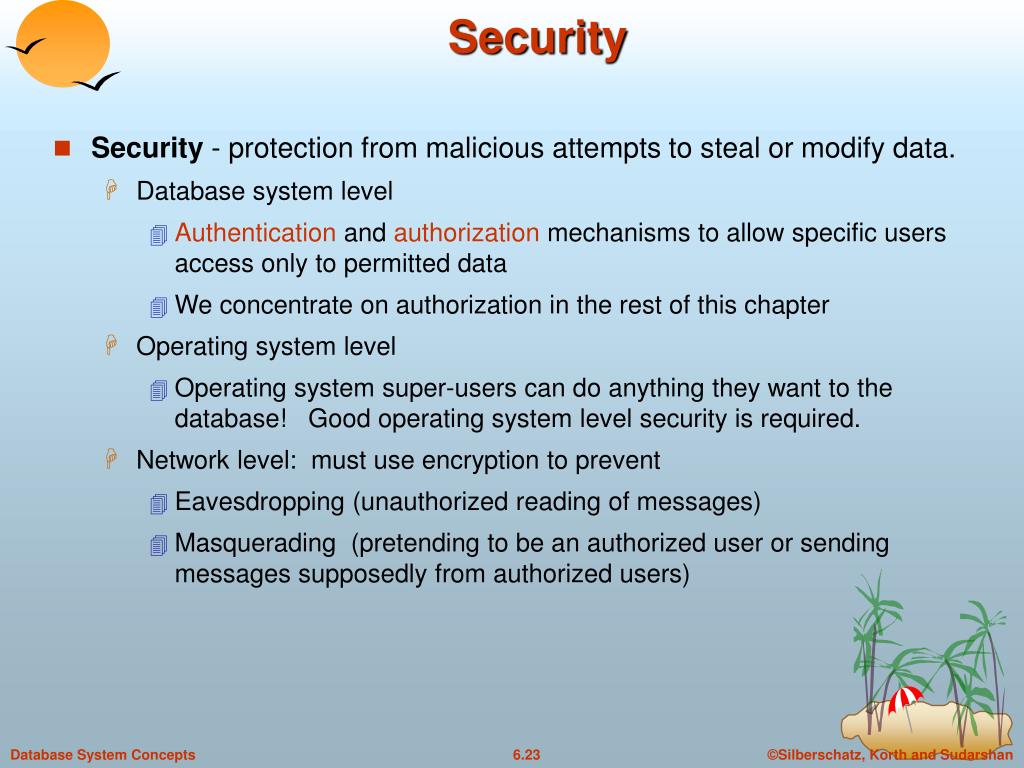 Security

Security - protection from malicious attempts to steal or modify data.

Database system level

Authentication and authorization mechanisms to allow specific users access only to permitted data

We concentrate on authorization in the rest of this chapter

Operating system level

Operating system super-users can do anything they want to the database! Good operating system level security is required.

Network level: must use encryption to prevent

Eavesdropping (unauthorized reading of messages)

Masquerading (pretending to be an authorized user or sending messages supposedly from authorized users)

Database System Concepts 6.23 ©Silberschatz, Korth and Sudarshan